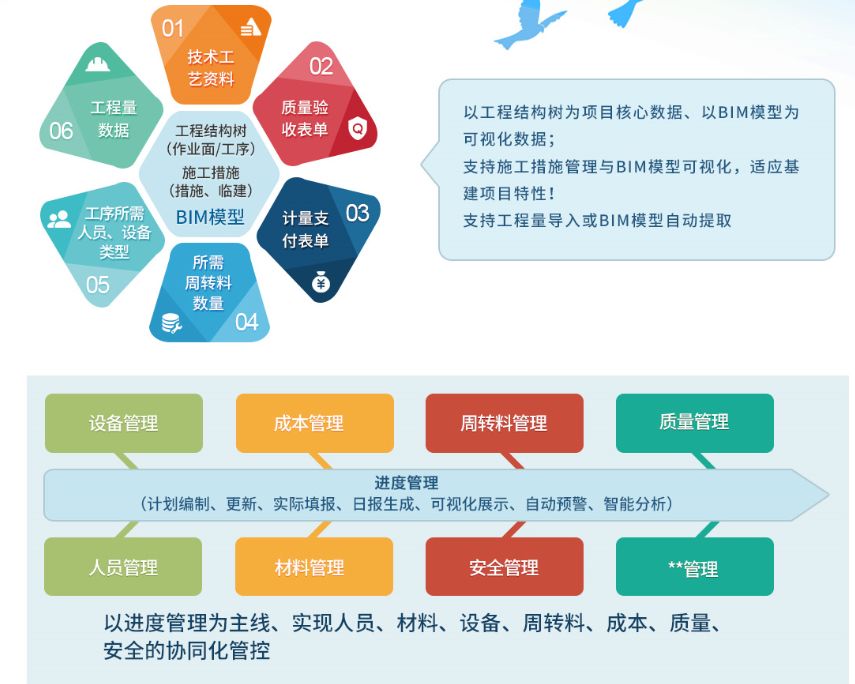 01
技术工艺资料

02
质量验收表单

03
计量支付表单

04
所需周转料数量

05
工序所需人员、设备类型

06
工程量数据

工程结构树
(作业面/工序)
施工措施
(措施、临建)
BIM模型

以工程结构树为项目核心数据、以BIM模型为可视化数据；
支持施工措施管理与BIM模型可视化，适应基建项目特性！
支持工程量导入或BIM模型自动提取

设备管理
成本管理
周转料管理
质量管理

进度管理
（计划编制、更新、实际填报、日报生成、可视化展示、自动预警、智能分析）

人员管理
材料管理
安全管理
**管理

以进度管理为主线、实现人员、材料、设备、周转料、成本、质量、安全的协同化管控